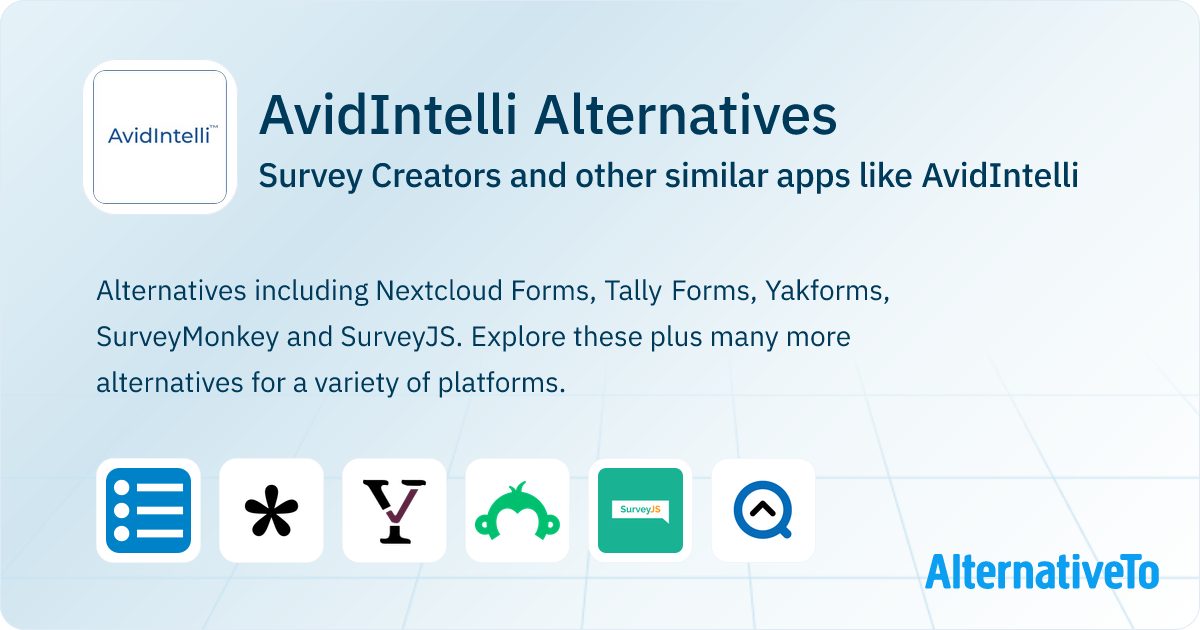 AvidIntelli™

AvidIntelli Alternatives

Survey Creators and other similar apps like AvidIntelli

Alternatives including Nextcloud Forms, Tally Forms, Yakforms, SurveyMonkey and SurveyJS. Explore these plus many more alternatives for a variety of platforms.

SurveyJS

AlternativeTo